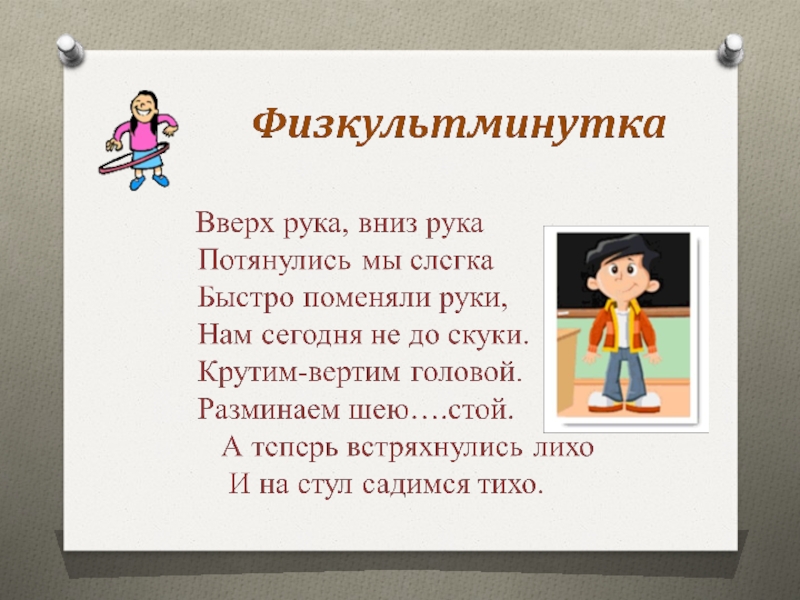 Физкультминутка

Вверх рука, вниз рука
Потянулись мы слегка
Быстро поменяли руки,
Нам сегодня не до скуки.
Крутим-вертим головой.
Разминаем шею….стой.
А теперь встряхнулись лихо
И на стул садимся тихо.